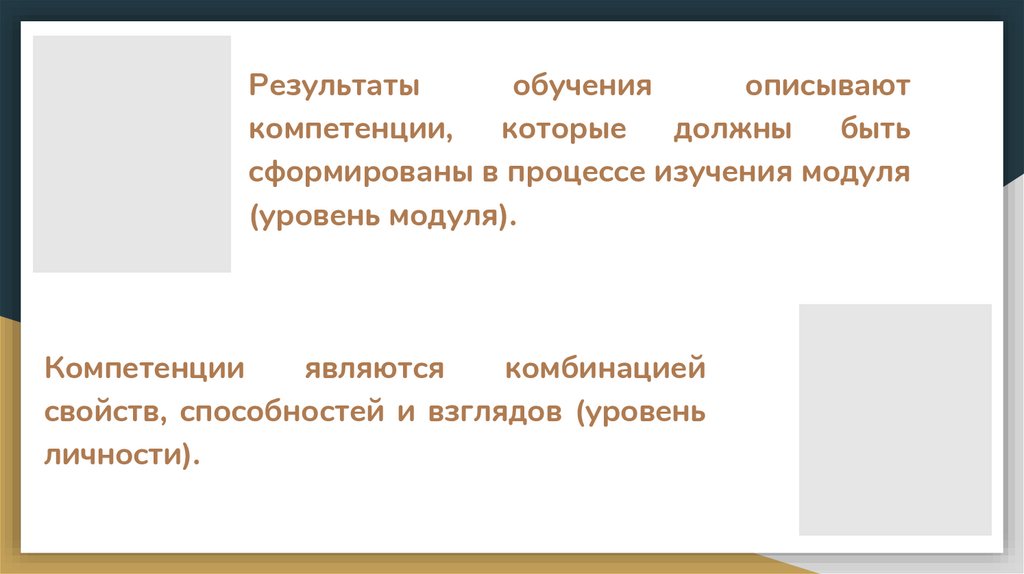 Результаты обучения описывают компетенции, которые должны быть сформированы в процессе изучения модуля (уровень модуля).

Компетенции являются комбинацией свойств, способностей и взглядов (уровень личности).